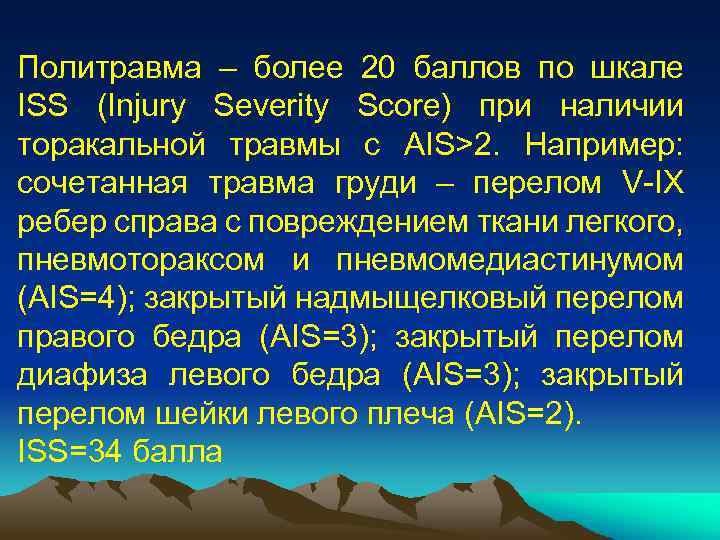 Политравма – более 20 баллов по шкале ISS (Injury Severity Score) при наличии торакальной травмы с AIS>2. Например: сочетанная травма груди – перелом V-IX ребер справа с повреждением ткани легкого, пневмотораксом и пневмомедиастинумом (AIS=4); закрытый надмыщелковый перелом правого бедра (AIS=3); закрытый перелом диафиза левого бедра (AIS=3); закрытый перелом шейки левого плеча (AIS=2).
ISS=34 балла